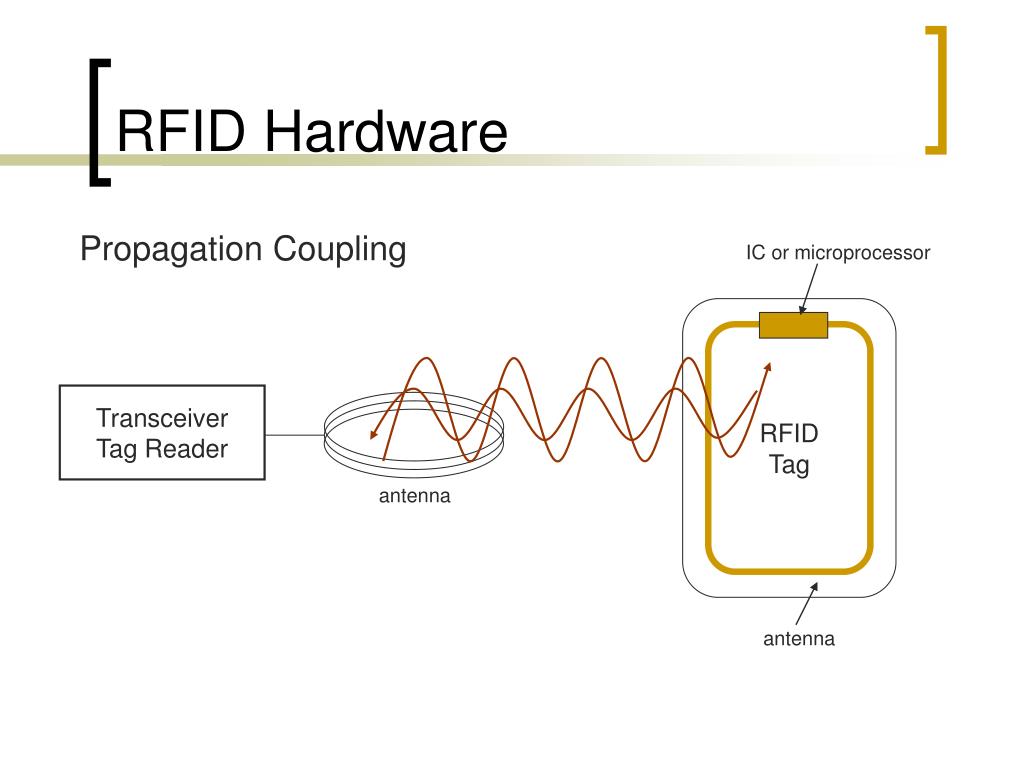 RFID Hardware

Propagation Coupling

IC or microprocessor

Transceiver
Tag Reader

antenna

RFID
Tag

antenna